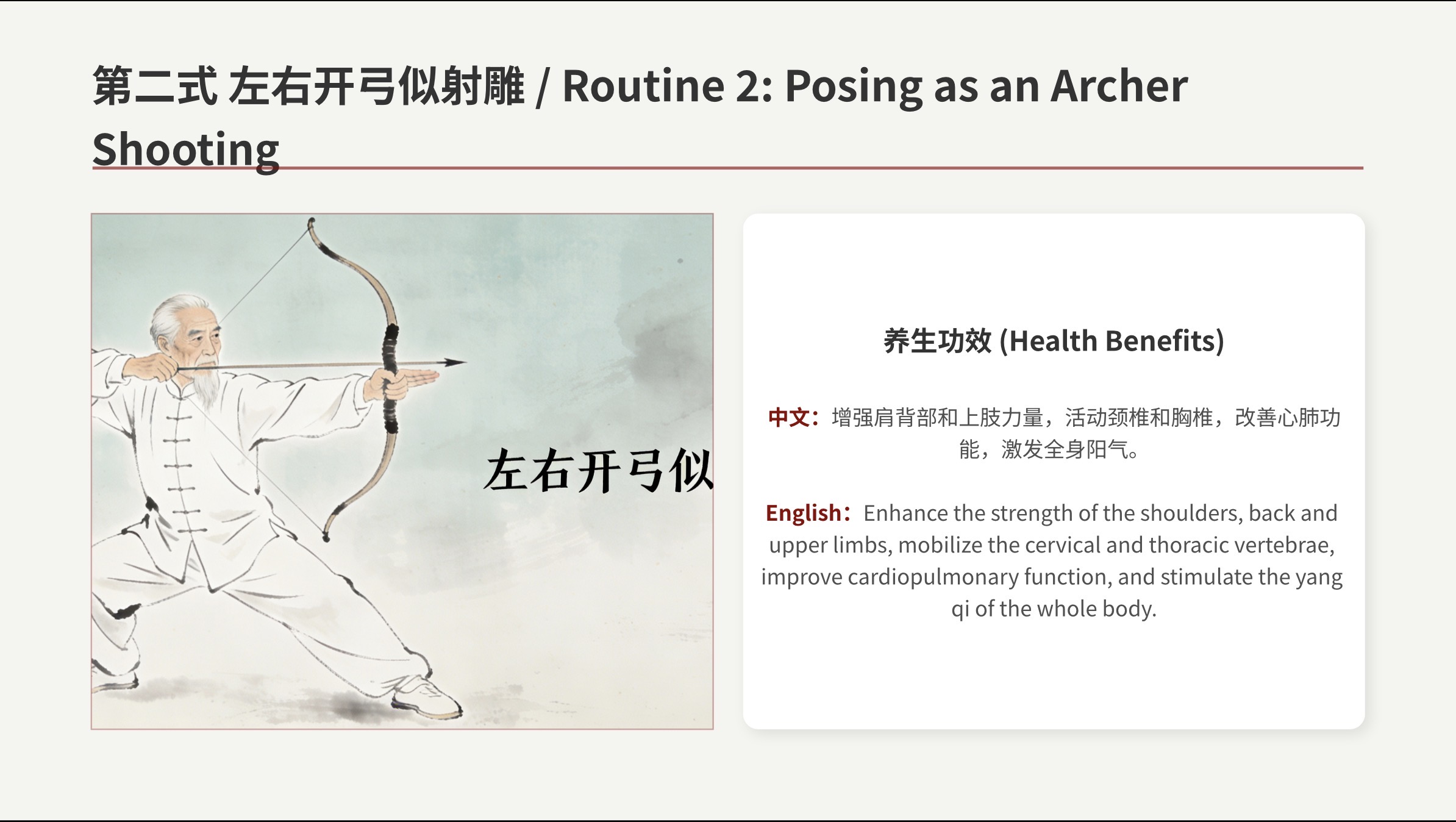 第二式 左右开弓似射雕 / Routine 2: Posing as an Archer Shooting

左右开弓似

养生功效 (Health Benefits)

中文：增强肩背部和上肢力量，活动颈椎和胸椎，改善心肺功能，激发全身阳气。

English：Enhance the strength of the shoulders, back and upper limbs, mobilize the cervical and thoracic vertebrae, improve cardiopulmonary function, and stimulate the yang qi of the whole body.